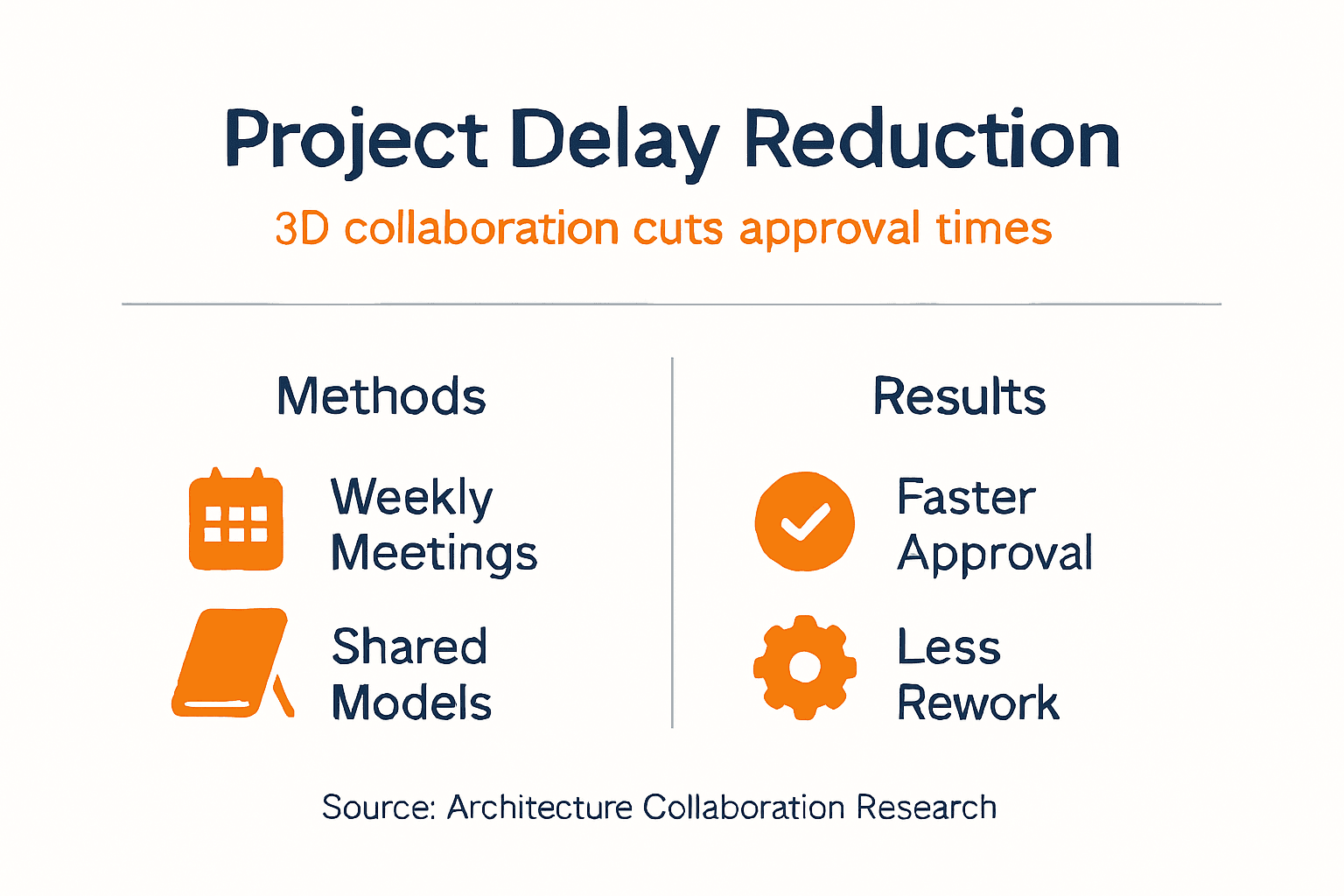 Project Delay Reduction

3D collaboration cuts approval times

Methods

Weekly Meetings

Shared Models

Results

Faster Approval

Less Rework

Source: Architecture Collaboration Research